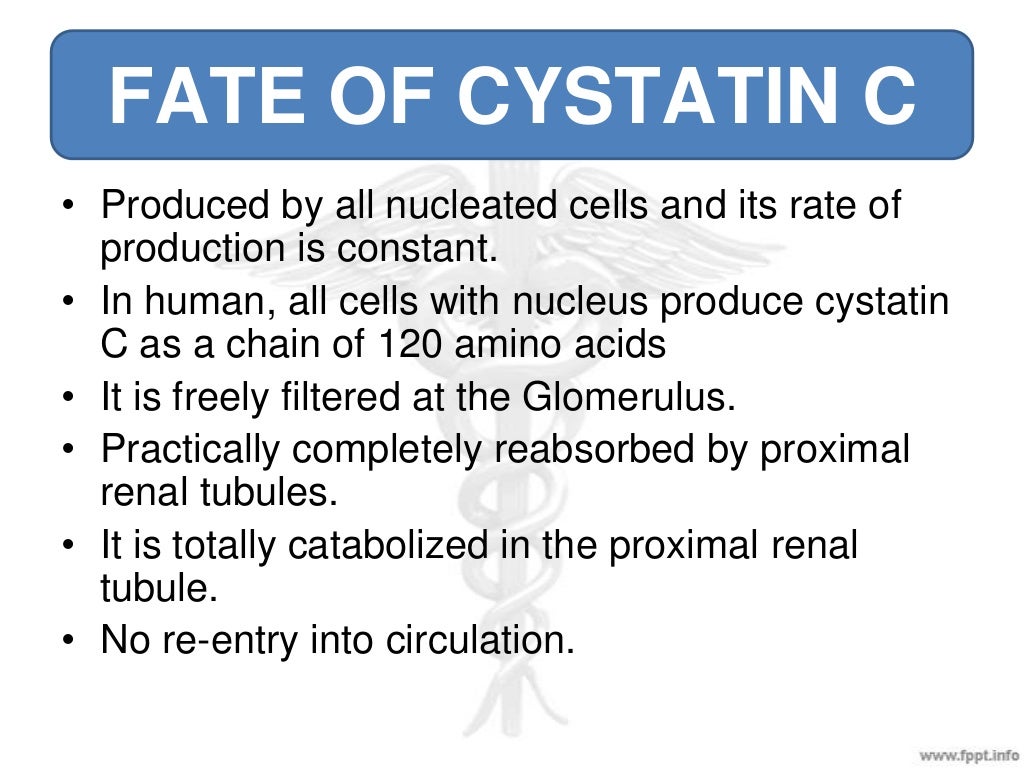 FATE OF CYSTATIN C

• Produced by all nucleated cells and its rate of production is constant.
• In human, all cells with nucleus produce cystatin C as a chain of 120 amino acids
• It is freely filtered at the Glomerulus.
• Practically completely reabsorbed by proximal renal tubules.
• It is totally catabolized in the proximal renal tubule.
• No re-entry into circulation.

www.fppt.info